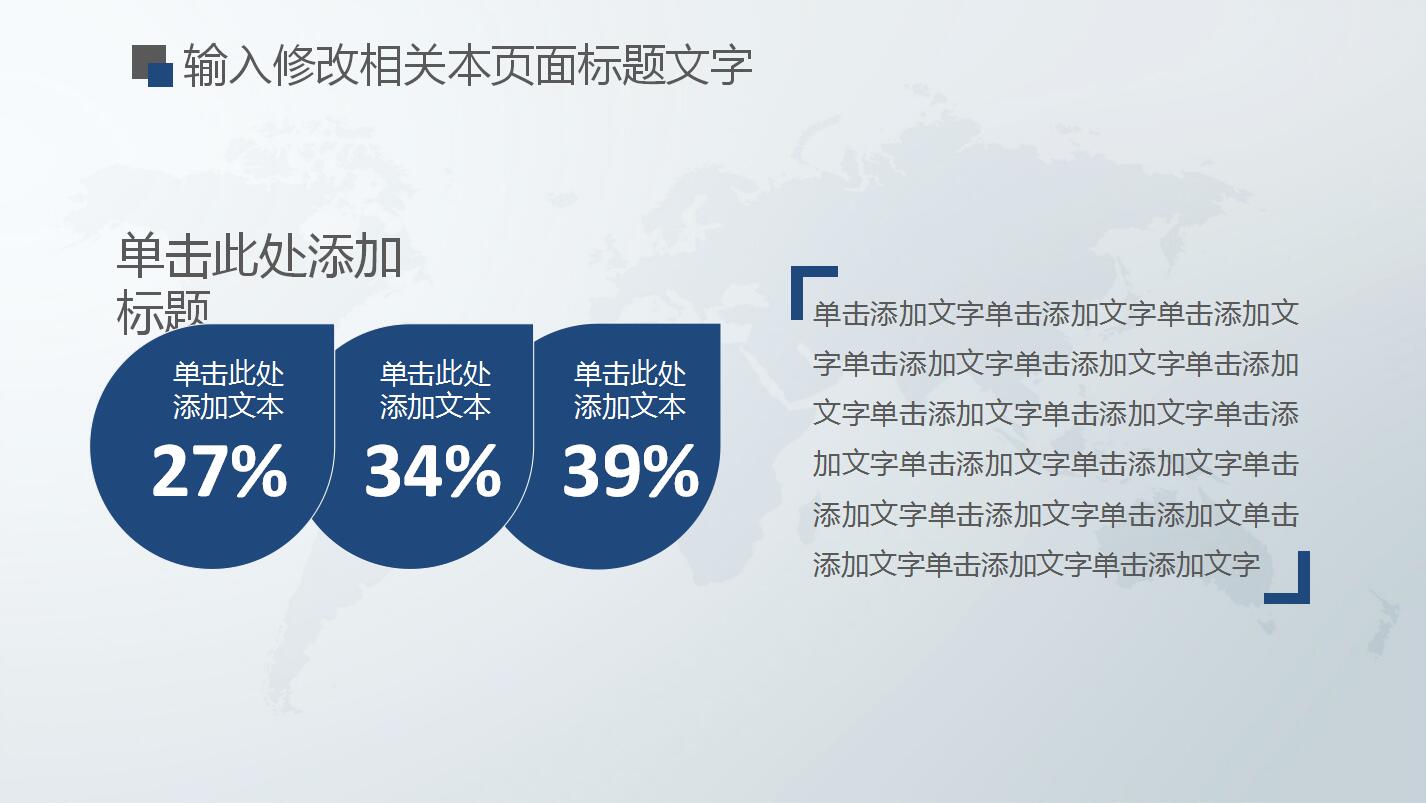 输入修改相关本页面标题文字

单击此处添加标题

单击此处添加文本
27%

单击此处添加文本
34%

单击此处添加文本
39%

单击添加文字单击添加文字单击添加文字单击添加文字单击添加文字单击添加文字单击添加文字单击添加文字单击添加文字单击添加文字单击添加文字单击添加文字单击添加文字单击添加文单击添加文字单击添加文字单击添加文字